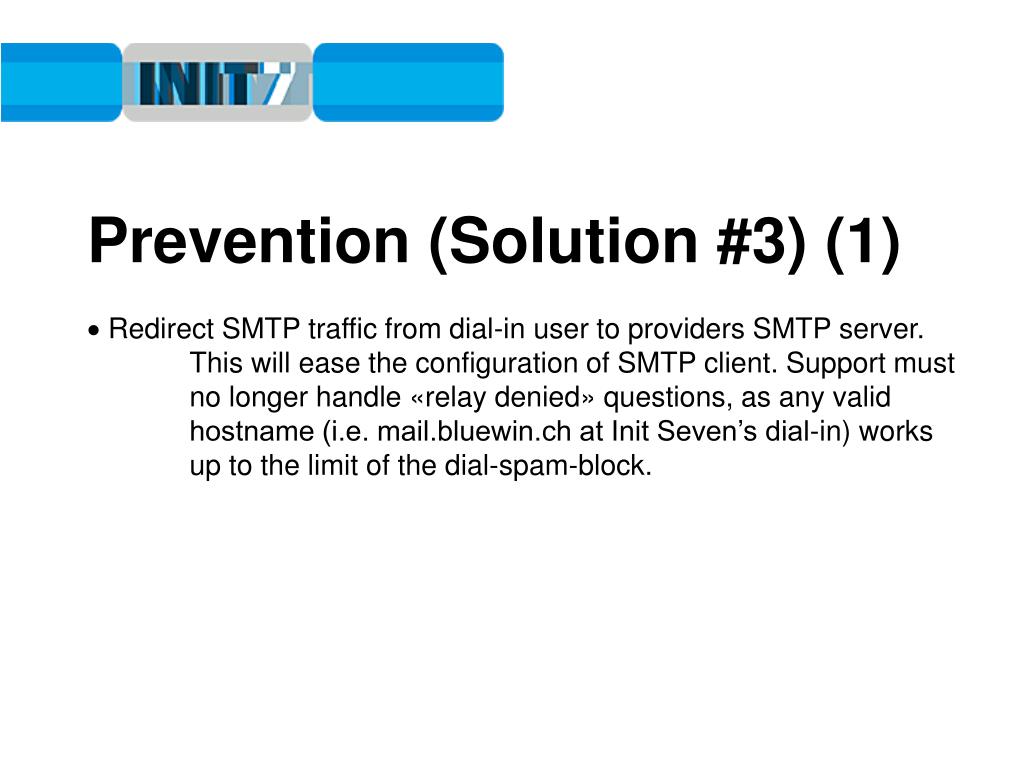 INIT7

Prevention (Solution #3) (1)

• Redirect SMTP traffic from dial-in user to providers SMTP server. This will ease the configuration of SMTP client. Support must no longer handle «relay denied» questions, as any valid hostname (i.e. mail.bluewin.ch at Init Seven’s dial-in) works up to the limit of the dial-spam-block.